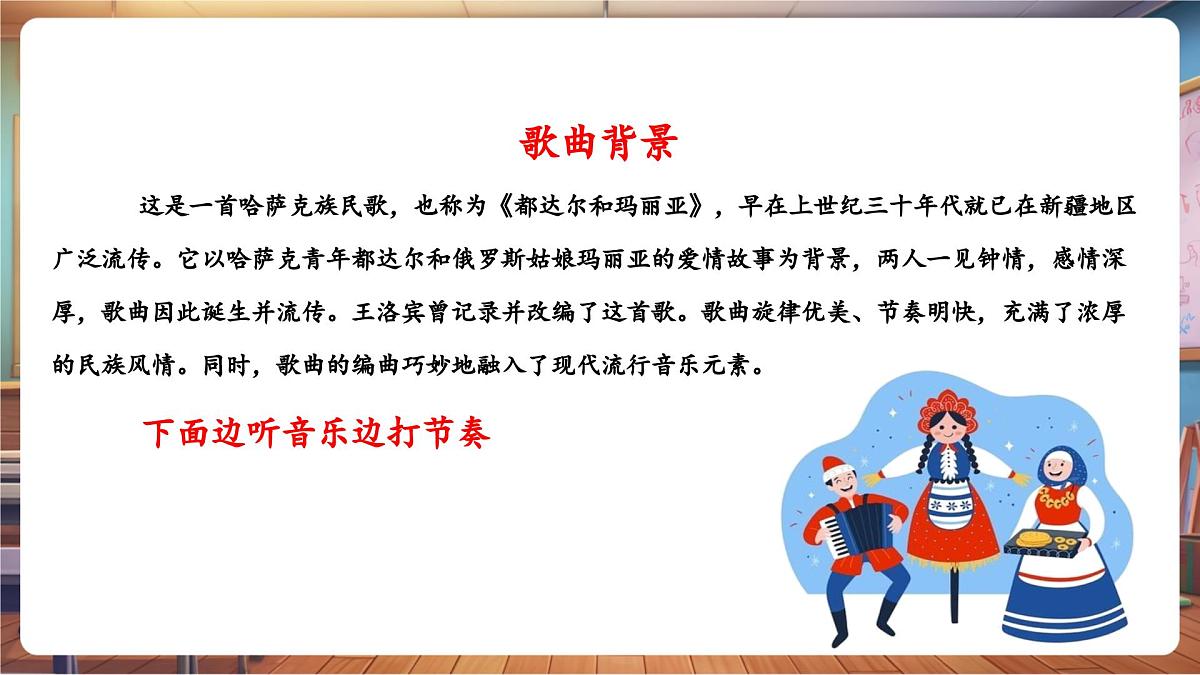 歌曲背景

这是一首哈萨克族民歌，也称为《都达尔和玛丽亚》，早在上世纪三十年代就已在新疆地区广泛流传。它以哈萨克青年都达尔和俄罗斯姑娘玛丽亚的爱情故事为背景，两人一见钟情，感情深厚，歌曲因此诞生并流传。王洛宾曾记录并改编了这首歌。歌曲旋律优美、节奏明快，充满了浓厚的民族风情。同时，歌曲的编曲巧妙地融入了现代流行音乐元素。

下面边听音乐边打节奏